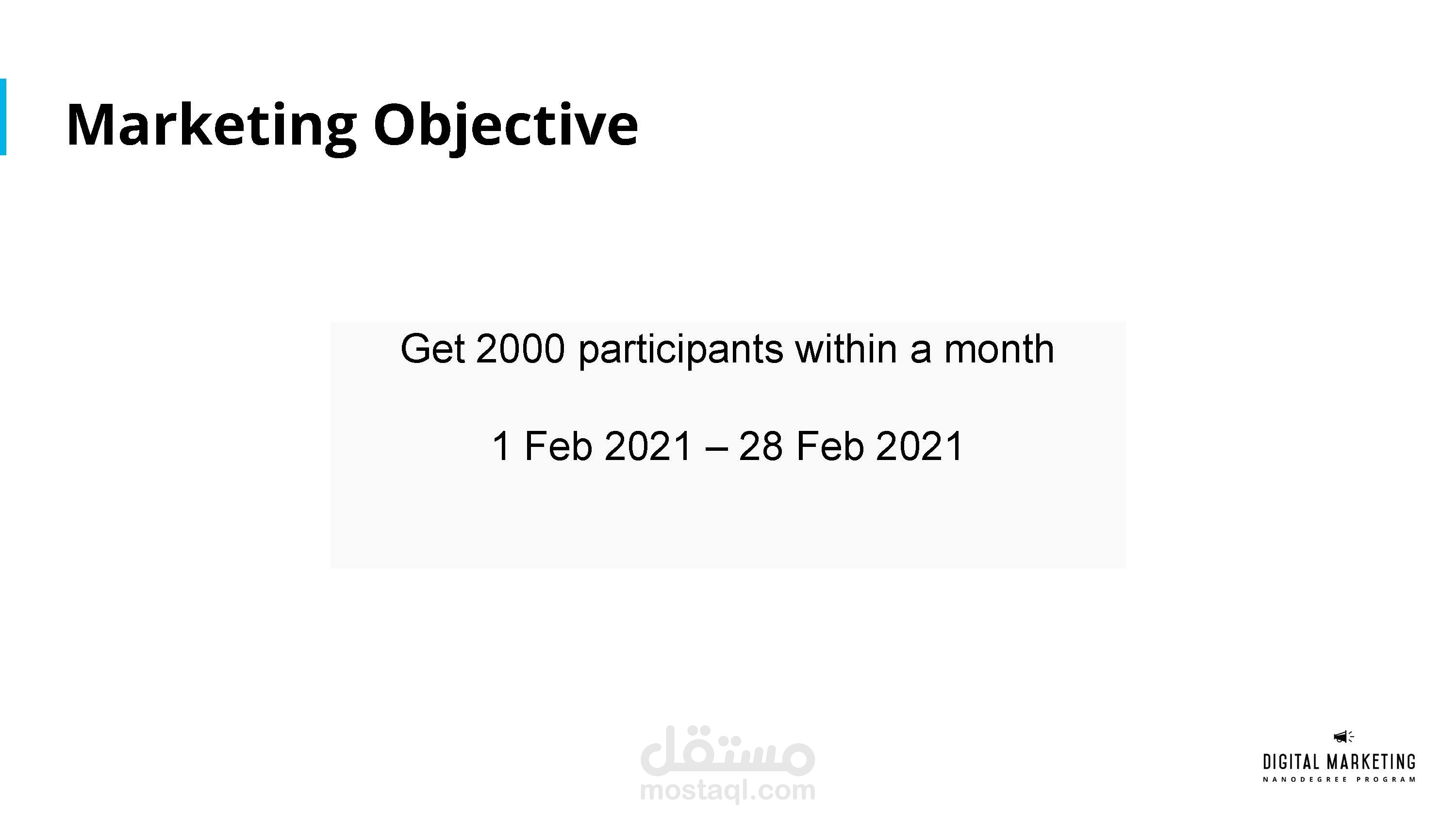 Marketing Objective

Get 2000 participants within a month

1 Feb 2021 – 28 Feb 2021

مستقل
mostaql.com

DIGITAL MARKETING
NANODEGREE PROGRAM